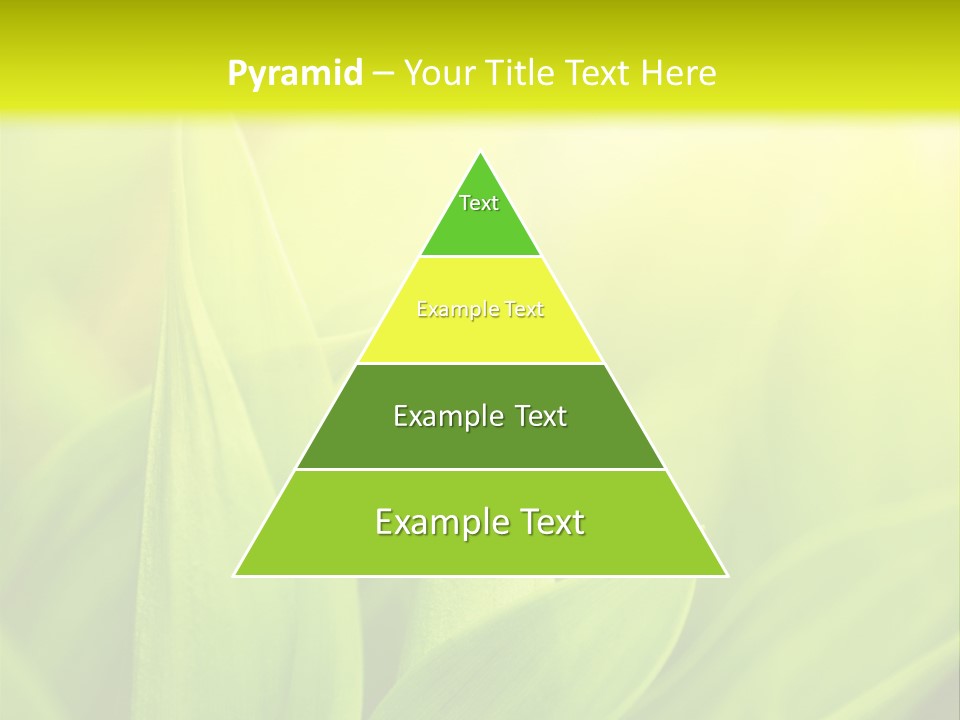 Pyramid – Your Title Text Here

Text

Example Text

Example Text

Example Text